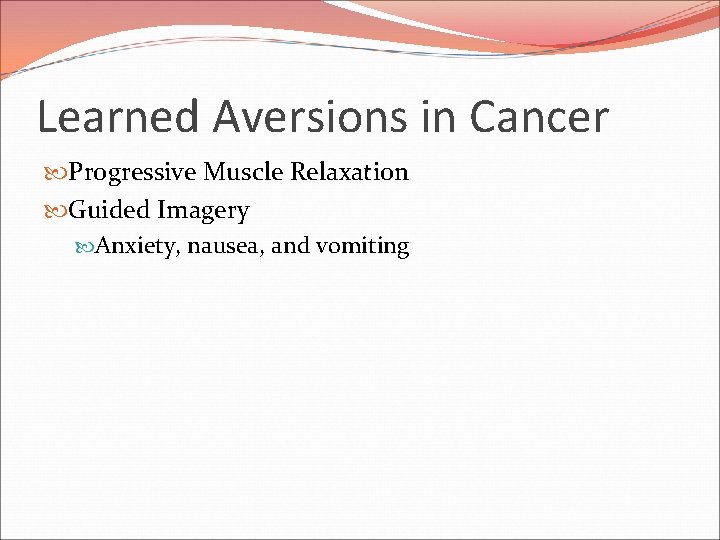 Learned Aversions in Cancer

Progressive Muscle Relaxation

Guided Imagery

Anxiety, nausea, and vomiting